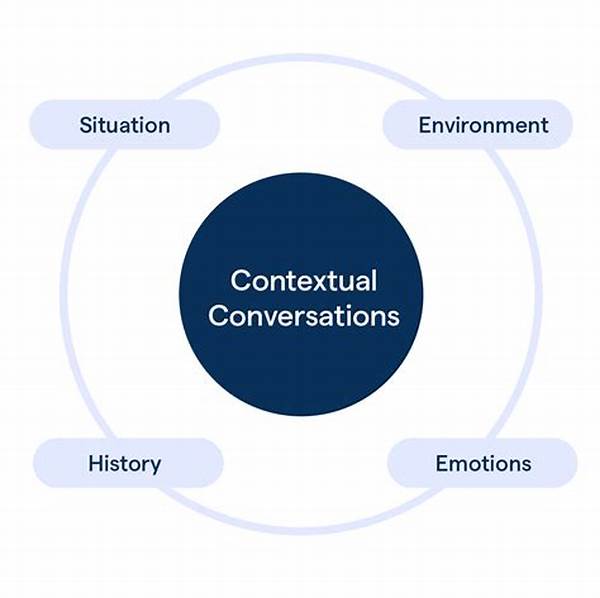 Situation

Environment

Contextual Conversations

History

Emotions